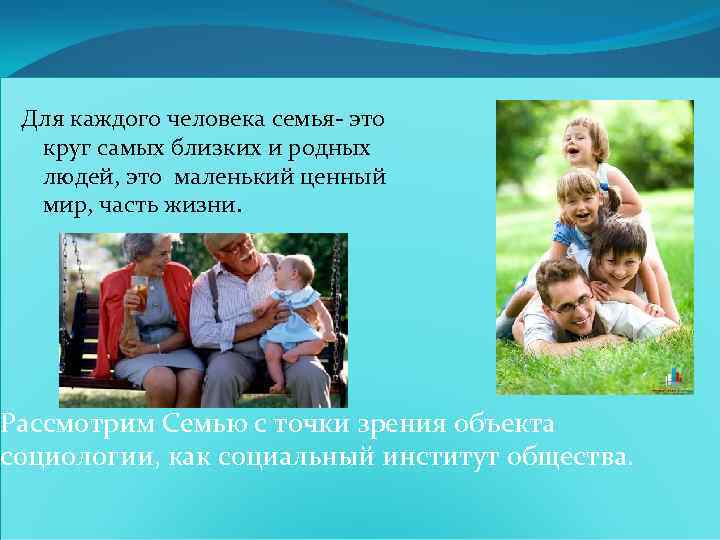 Для каждого человека семья- это круг самых близких и родных людей, это  маленький ценный мир, часть жизни.

Рассмотрим Семью с точки зрения объекта социологии, как социальный институт общества.